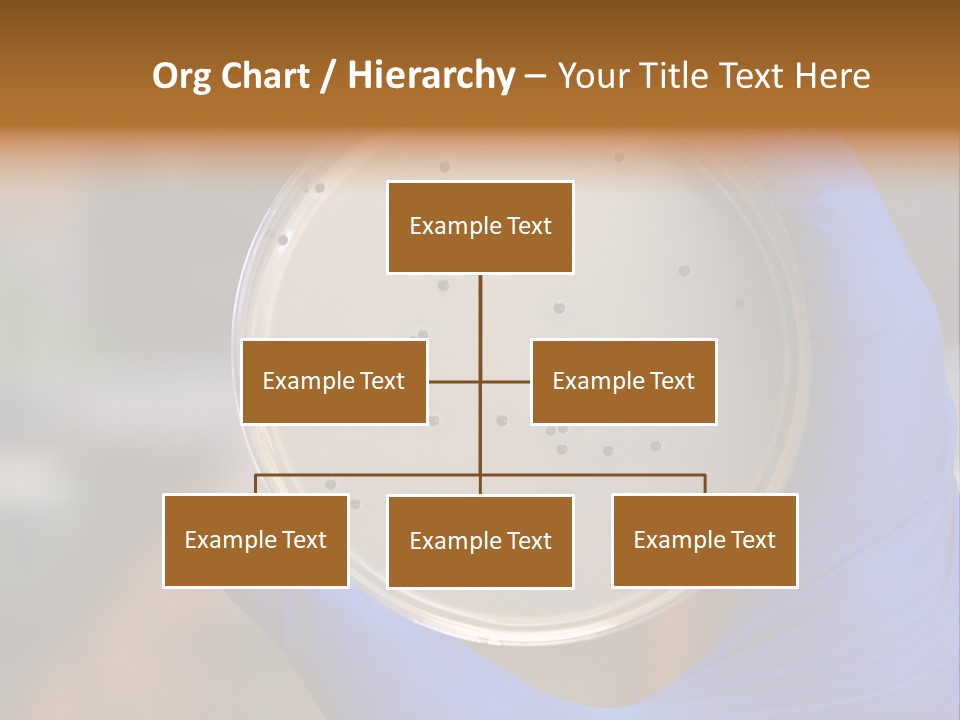 Org Chart / Hierarchy – Your Title Text Here

Example Text

Example Text

Example Text

Example Text

Example Text

Example Text